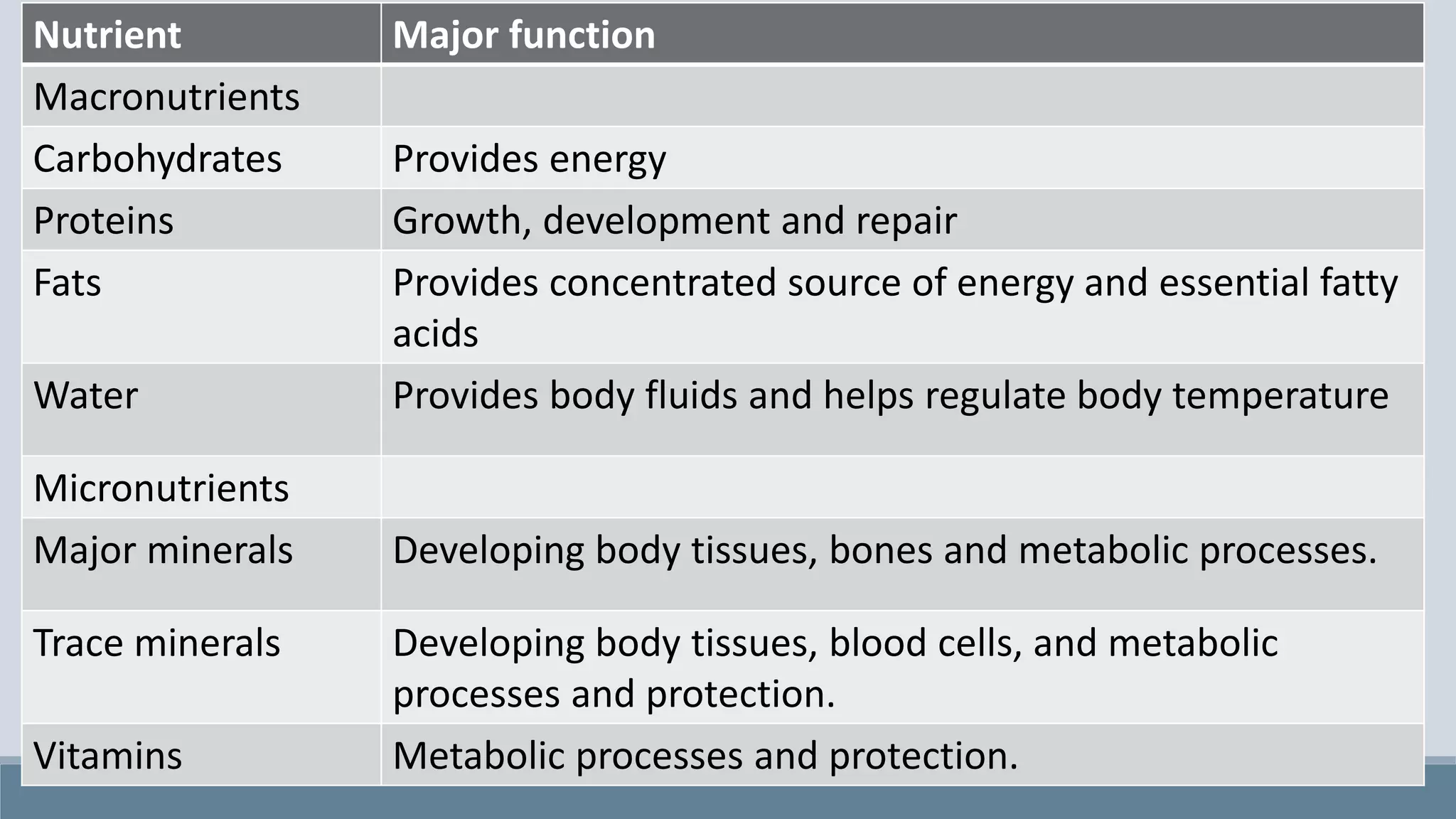 | Nutrient | Major function |
|---|---|
| Macronutrients | |
| Carbohydrates | Provides energy |
| Proteins | Growth, development and repair |
| Fats | Provides concentrated source of energy and essential fatty acids |
| Water | Provides body fluids and helps regulate body temperature |
| Micronutrients | |
| Major minerals | Developing body tissues, bones and metabolic processes. |
| Trace minerals | Developing body tissues, blood cells, and metabolic processes and protection. |
| Vitamins | Metabolic processes and protection. |